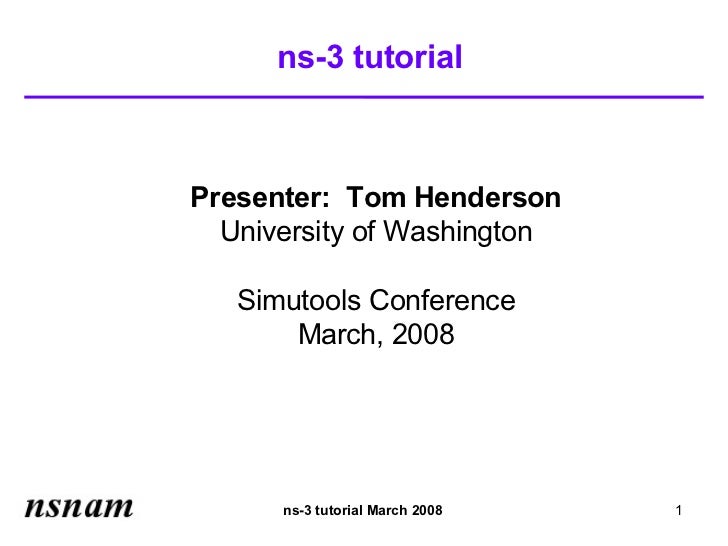 ns-3 tutorial

Presenter: Tom Henderson
University of Washington

Simutools Conference
March, 2008

nsnam

ns-3 tutorial March 2008

1